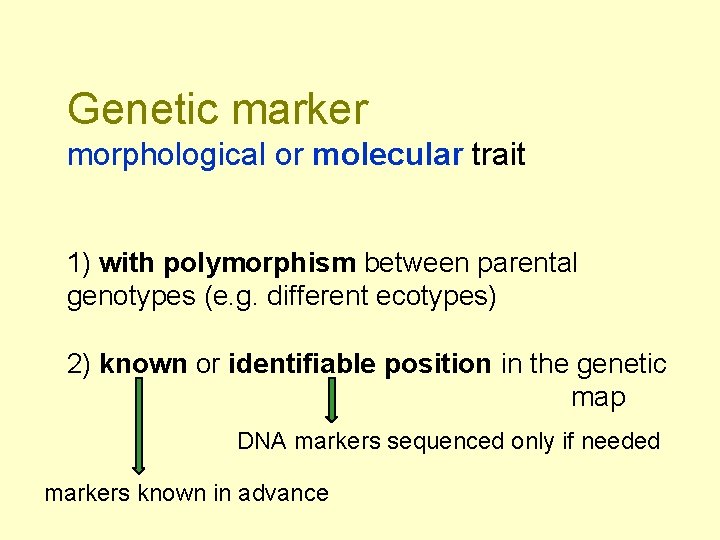 Genetic marker
morphological or molecular trait

1) with polymorphism between parental genotypes (e.g. different ecotypes)

2) known or identifiable position in the genetic map

DNA markers sequenced only if needed

markers known in advance